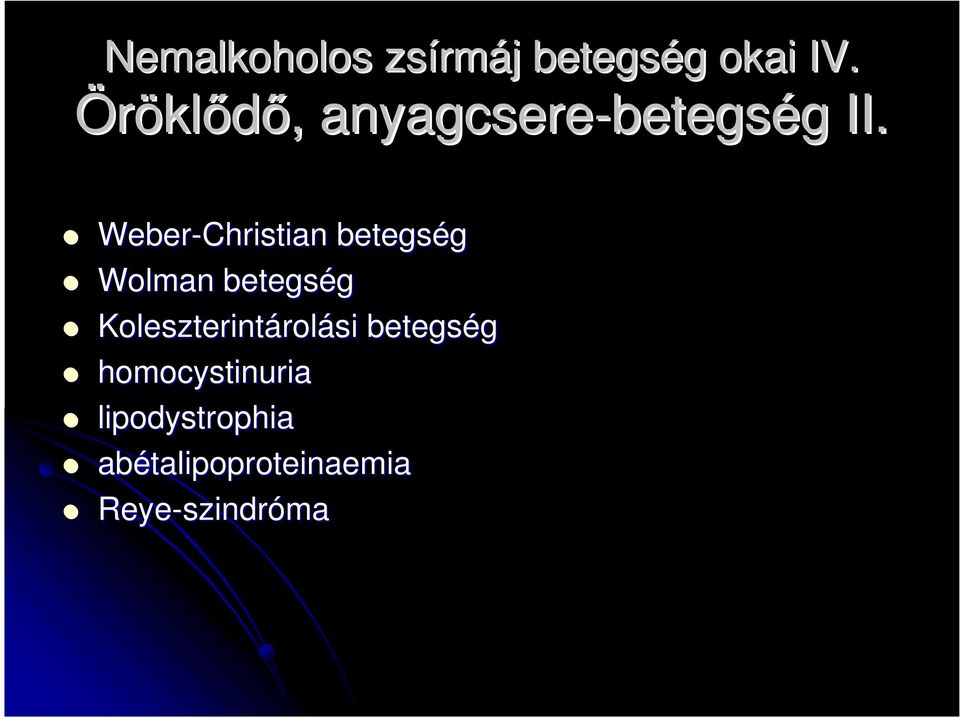 Nemalkoholos zsírmáj betegség okai IV.
Öröklődő, anyagcsere-betegség II.

- Weber-Christian betegség
- Wolman betegség
- Koleszterintárolási betegség
- homocystinuria
- lipodystrophia
- abétalipoproteinaemia
- Reye-szindróma